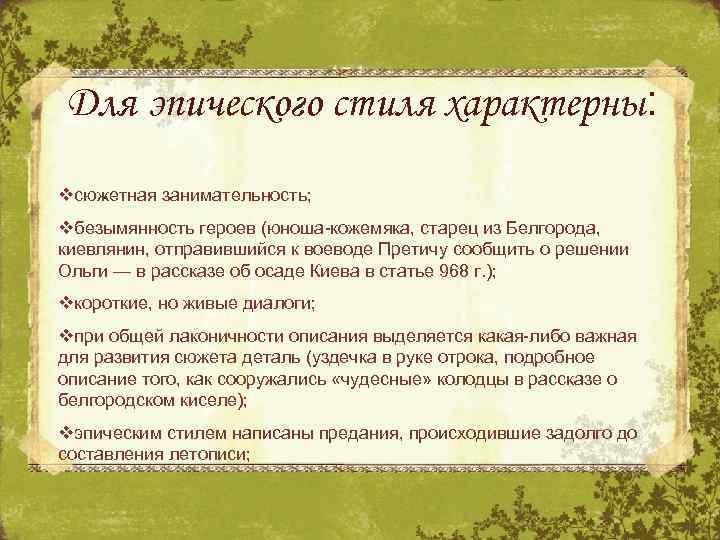 Для эпического стиля характерны:

❖сюжетная занимательность;

❖безымянность героев (юноша-кожемяка, старец из Белгорода, киевлянин, отправившийся к воеводе Претичу сообщить о решении Ольги — в рассказе об осаде Киева в статье 968 г.);

❖короткие, но живые диалоги;

❖при общей лаконичности описания выделяется какая-либо важная для развития сюжета деталь (уздечка в руке отрока, подробное описание того, как сооружались «чудесные» колодцы в рассказе о белгородском киселе);

❖эпическим стилем написаны предания, происходившие задолго до составления летописи;